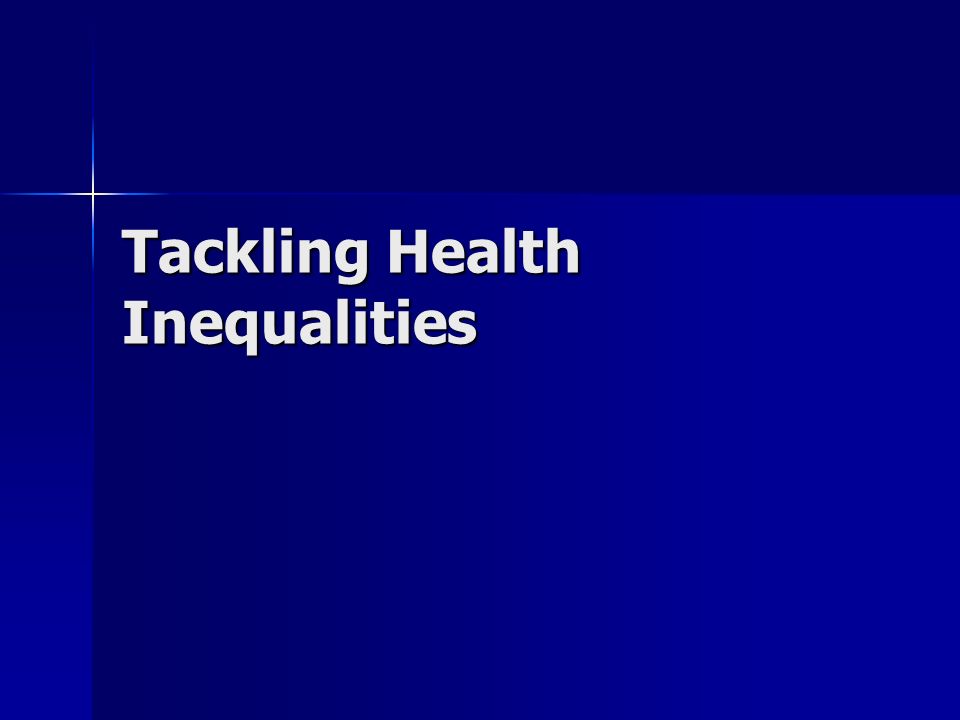 Tackling Health Inequalities